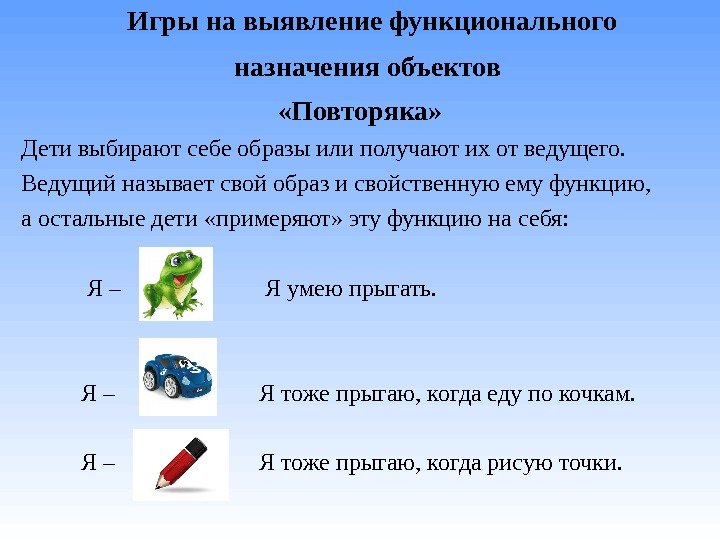 Игры на выявление функционального назначения объектов
«Повторяка»

Дети выбирают себе образы или получают их от ведущего. Ведущий называет свой образ и свойственную ему функцию, а остальные дети «примеряют» эту функцию на себя:

Я – Я умею прыгать.

Я – Я тоже прыгаю, когда еду по кочкам.

Я – Я тоже прыгаю, когда рисую точки.